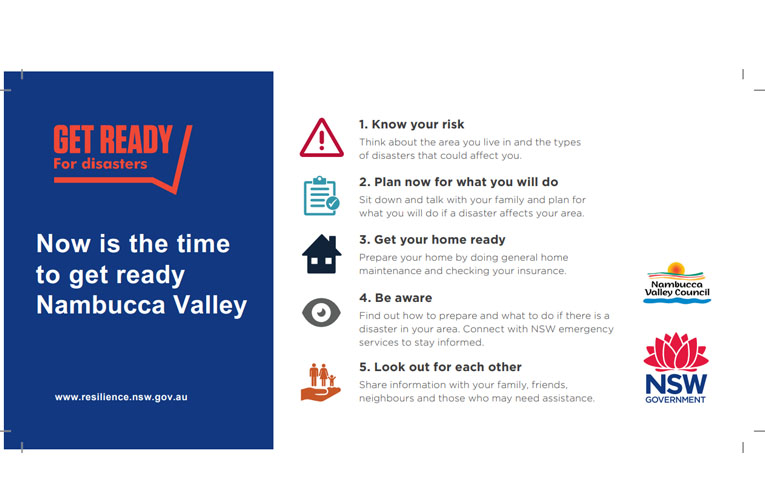 GET READY
For disasters

Now is the time to get ready Nambucca Valley

www.resilience.nsw.gov.au

1. Know your risk
Think about the area you live in and the types of disasters that could affect you.

2. Plan now for what you will do
Sit down and talk with your family and plan for what you will do if a disaster affects your area.

3. Get your home ready
Prepare your home by doing general home maintenance and checking your insurance.

4. Be aware
Find out how to prepare and what to do if there is a disaster in your area. Connect with NSW emergency services to stay informed.

5. Look out for each other
Share information with your family, friends, neighbours and those who may need assistance.

Nambucca Valley Council

NSW GOVERNMENT